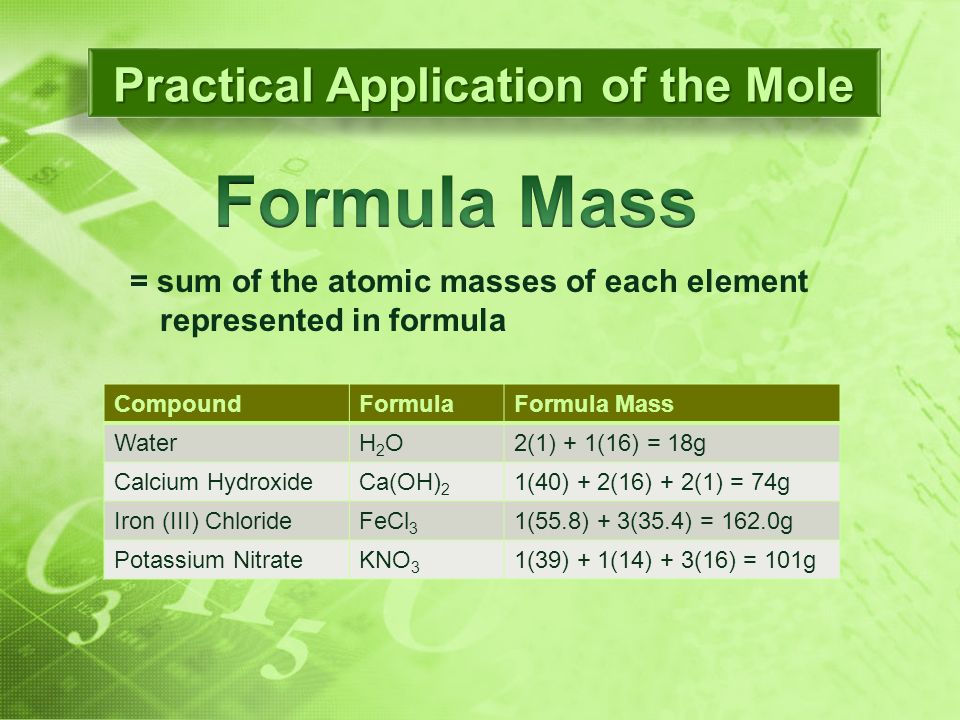 Practical Application of the Mole

Formula Mass

= sum of the atomic masses of each element represented in formula

| Compound | Formula | Formula Mass |
|---|---|---|
| Water | $H_2O$ | 2(1) + 1(16) = 18g |
| Calcium Hydroxide | $Ca(OH)_2$ | 1(40) + 2(16) + 2(1) = 74g |
| Iron (III) Chloride | $FeCl_3$ | 1(55.8) + 3(35.4) = 162.0g |
| Potassium Nitrate | $KNO_3$ | 1(39) + 1(14) + 3(16) = 101g |